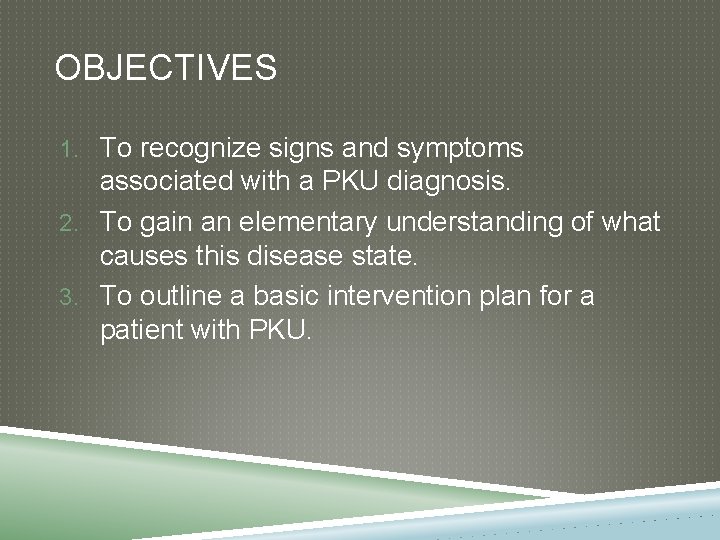 OBJECTIVES

1. To recognize signs and symptoms associated with a PKU diagnosis.
2. To gain an elementary understanding of what causes this disease state.
3. To outline a basic intervention plan for a patient with PKU.